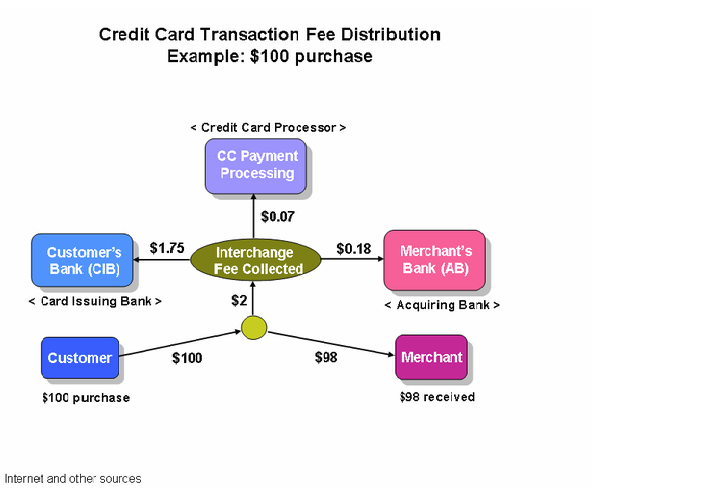 Credit Card Transaction Fee Distribution
Example: \$100 purchase

< Credit Card Processor >

CC Payment Processing

\$0.07

Customer's Bank (CIB)

\$1.75

Interchange Fee Collected

\$0.18

Merchant's Bank (AB)

< Card Issuing Bank >

\$2

< Acquiring Bank >

Customer

\$100

\$98

Merchant

\$100 purchase

\$98 received

Internet and other sources